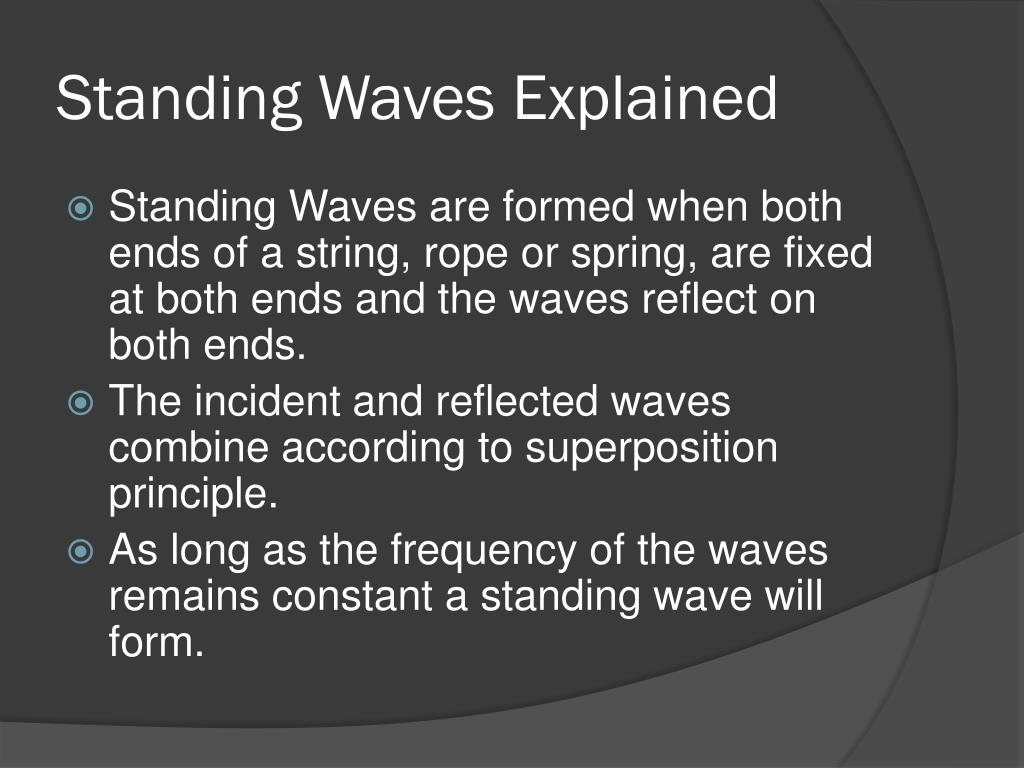 Standing Waves Explained

Standing Waves are formed when both ends of a string, rope or spring, are fixed at both ends and the waves reflect on both ends.

The incident and reflected waves combine according to superposition principle.

As long as the frequency of the waves remains constant a standing wave will form.